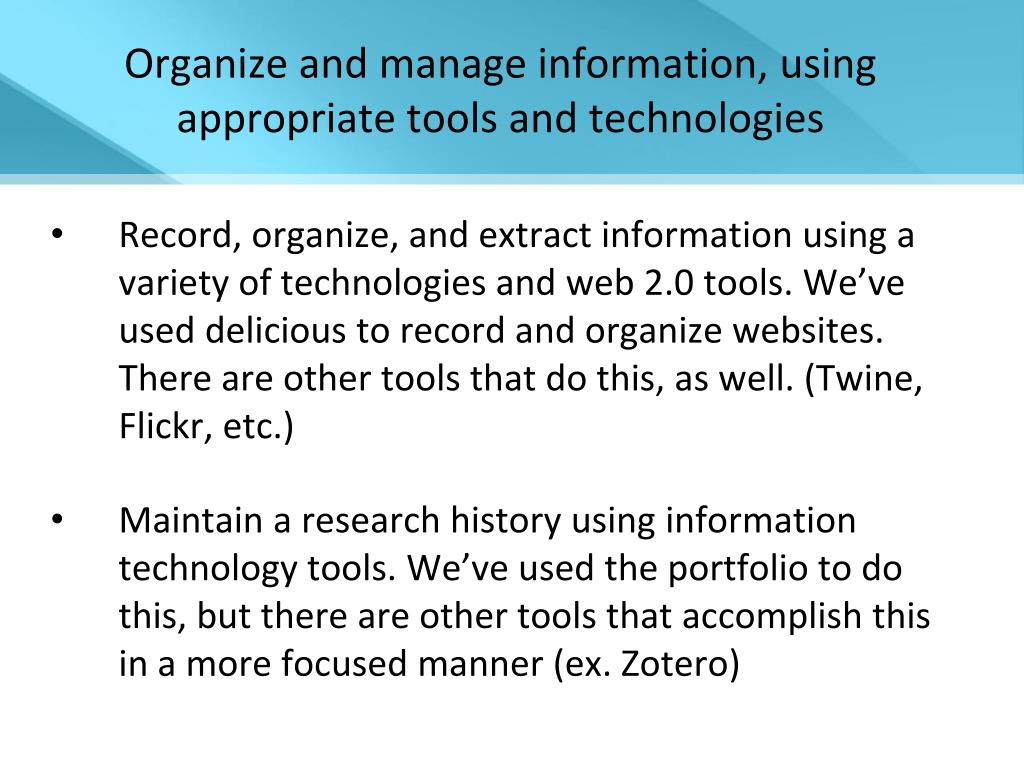 Organize and manage information, using appropriate tools and technologies

• Record, organize, and extract information using a variety of technologies and web 2.0 tools. We’ve used delicious to record and organize websites. There are other tools that do this, as well. (Twine, Flickr, etc.)

• Maintain a research history using information technology tools. We’ve used the portfolio to do this, but there are other tools that accomplish this in a more focused manner (ex. Zotero)